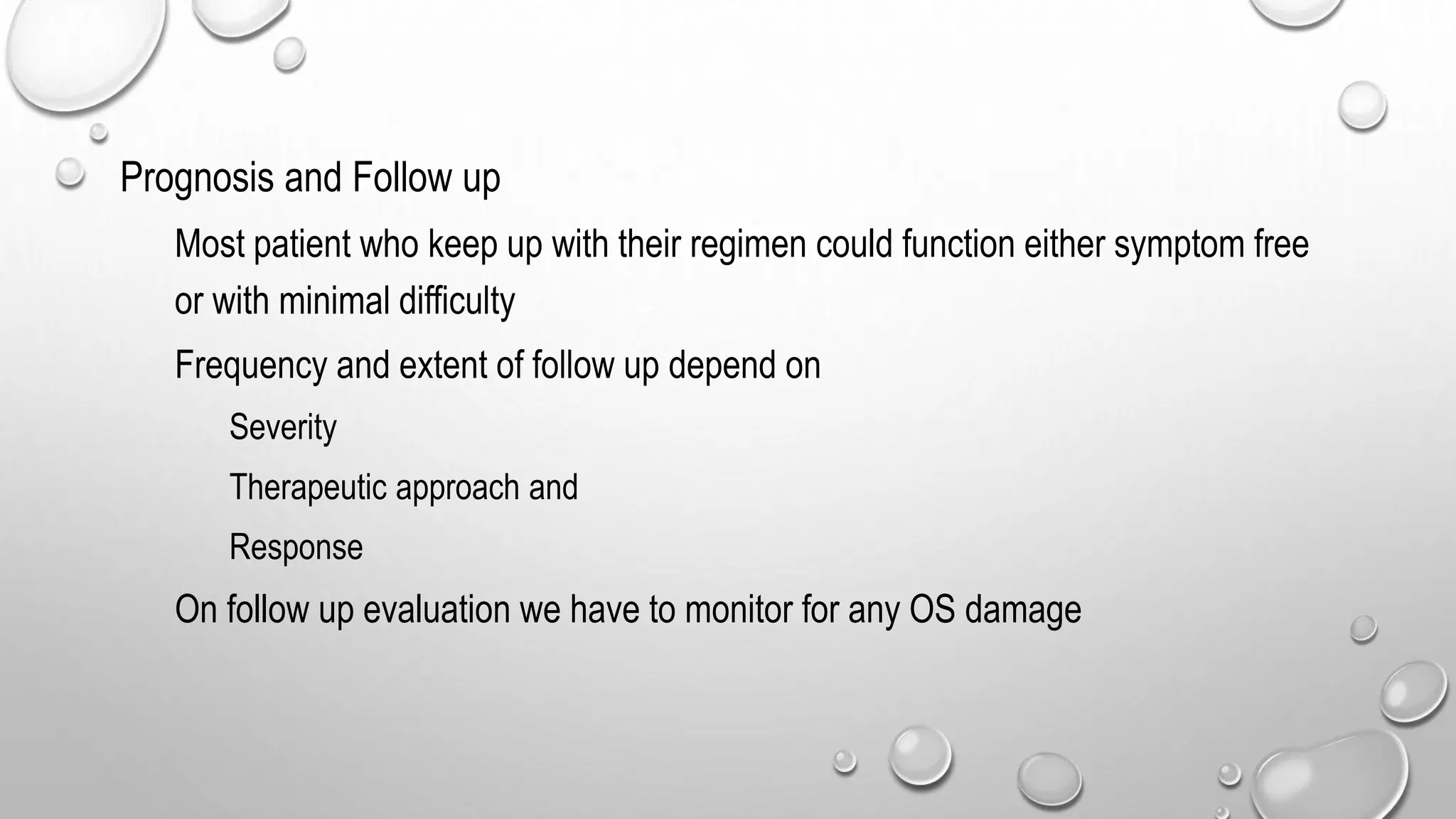 Prognosis and Follow up

Most patient who keep up with their regimen could function either symptom free or with minimal difficulty

Frequency and extent of follow up depend on

Severity

Therapeutic approach and

Response

On follow up evaluation we have to monitor for any OS damage